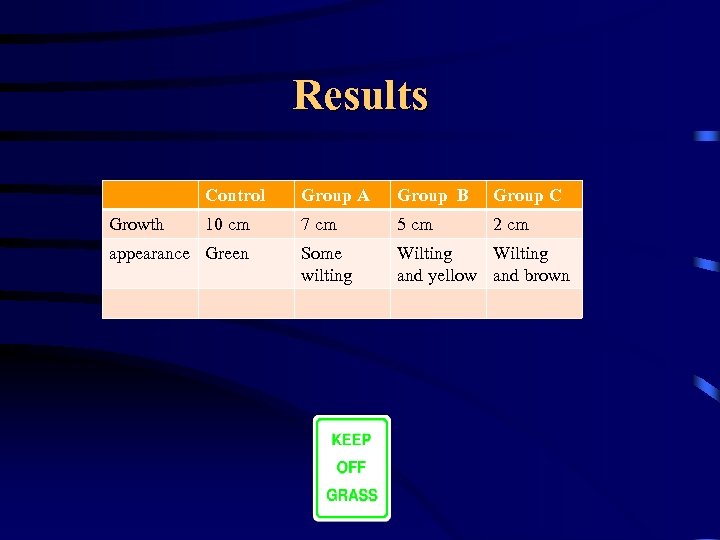 Results

| | Control | Group A | Group B | Group C |
|---|---|---|---|---|
| Growth | 10 cm | 7 cm | 5 cm | 2 cm |
| appearance | Green | Some wilting | Wilting and yellow | Wilting and brown |
| | | | | |

KEEP
OFF
GRASS